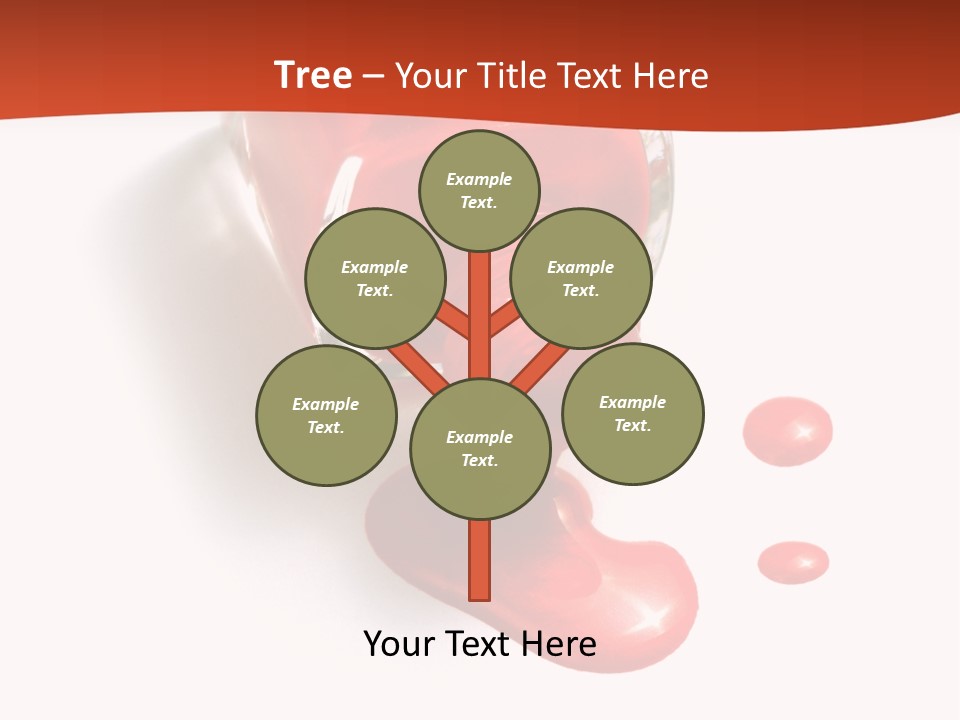 Tree – Your Title Text Here

Example Text.

Example Text.

Example Text.

Example Text.

Example Text.

Example Text.

Your Text Here